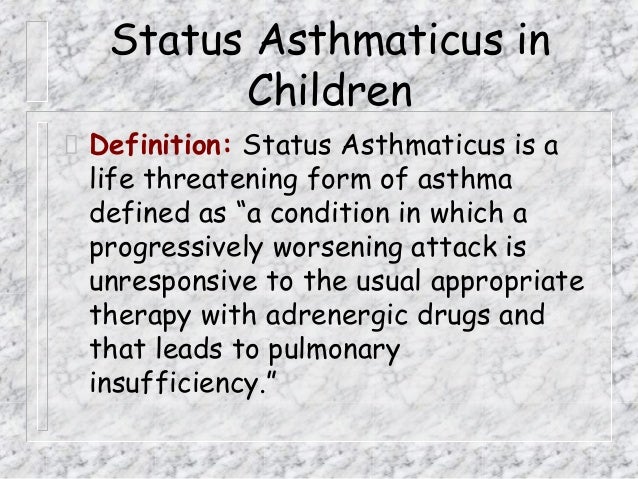 Status Asthmaticus in Children

Definition: Status Asthmaticus is a life threatening form of asthma defined as “a condition in which a progressively worsening attack is unresponsive to the usual appropriate therapy with adrenergic drugs and that leads to pulmonary insufficiency.”